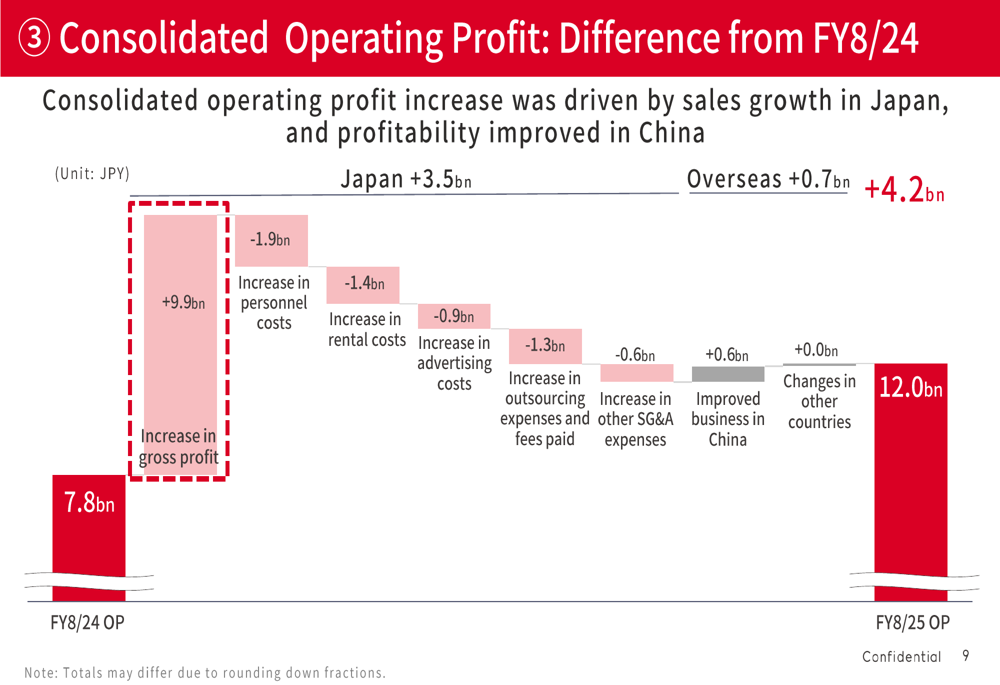 ③ Consolidated Operating Profit: Difference from FY8/24

Consolidated operating profit increase was driven by sales growth in Japan, and profitability improved in China

(Unit: JPY)

Japan +3.5bn

Overseas +0.7bn

+4.2bn

7.8bn

+9.9bn

Increase in gross profit

-1.9bn

Increase in personnel costs

-1.4bn

Increase in rental costs

-0.9bn

Increase in advertising costs

-1.3bn

Increase in outsourcing expenses and fees paid

-0.6bn

Increase in other SG&A expenses

+0.6bn

Improved business in China

+0.0bn

Changes in other countries

12.0bn

FY8/24 OP

FY8/25 OP

Confidential 9

Note: Totals may differ due to rounding down fractions.